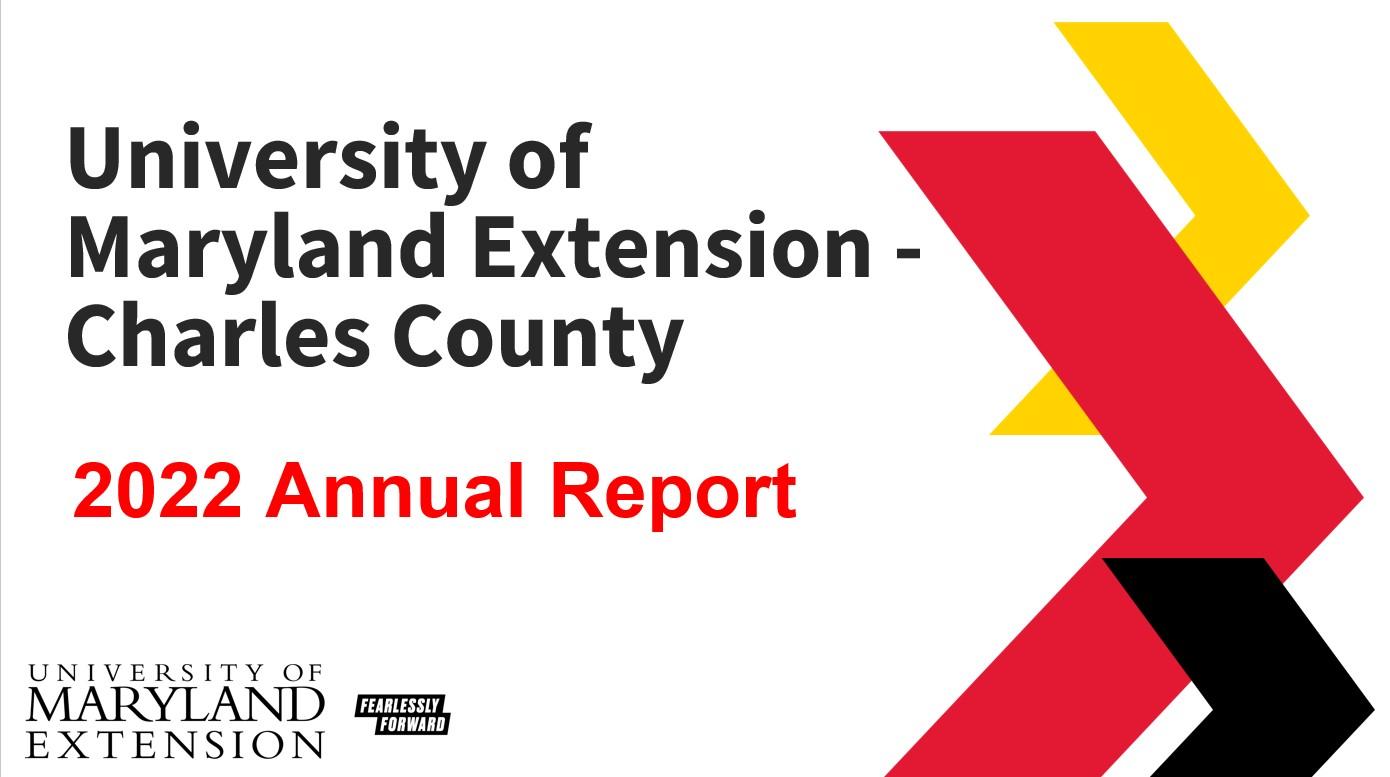 University of Maryland Extension - Charles County

2022 Annual Report

UNIVERSITY OF
MARYLAND
EXTENSION

FEARLESSLY FORWARD